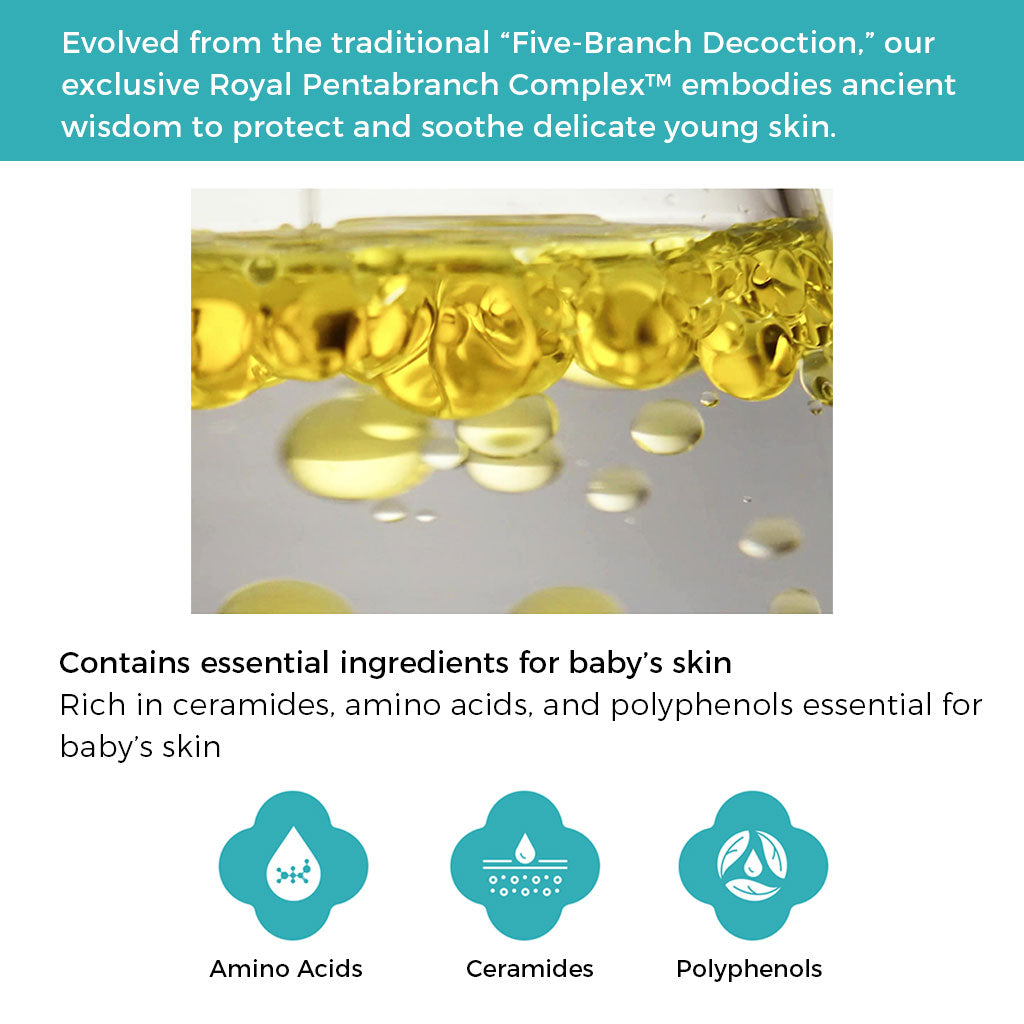 Evolved from the traditional “Five-Branch Decoction,” our exclusive Royal Pentabranch Complex™ embodies ancient wisdom to protect and soothe delicate young skin.

Contains essential ingredients for baby’s skin
Rich in ceramides, amino acids, and polyphenols essential for baby’s skin

Amino Acids
Ceramides
Polyphenols